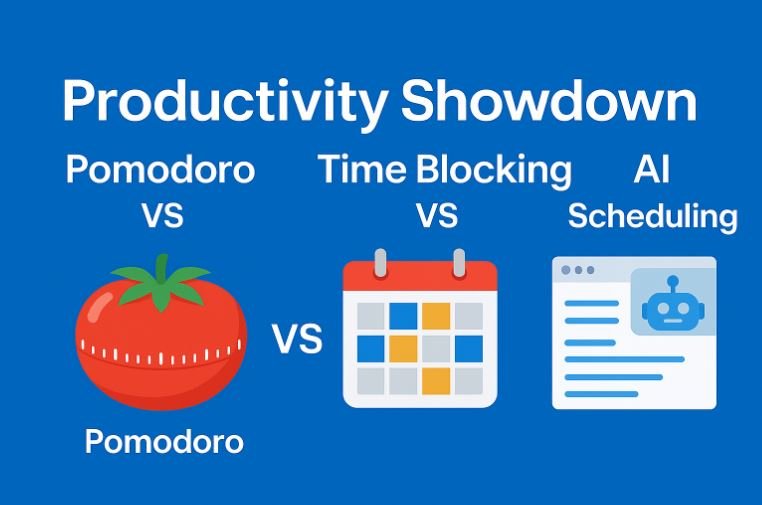 Productivity Showdown

Pomodoro
VS

Time Blocking
VS

AI
Scheduling

VS

Pomodoro